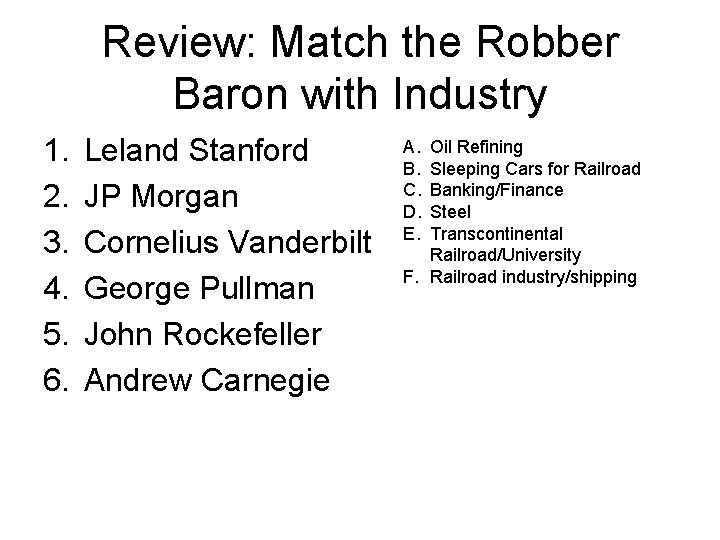 Review: Match the Robber Baron with Industry

1. Leland Stanford
2. JP Morgan
3. Cornelius Vanderbilt
4. George Pullman
5. John Rockefeller
6. Andrew Carnegie

A. Oil Refining
B. Sleeping Cars for Railroad
C. Banking/Finance
D. Steel
E. Transcontinental Railroad/University
F. Railroad industry/shipping